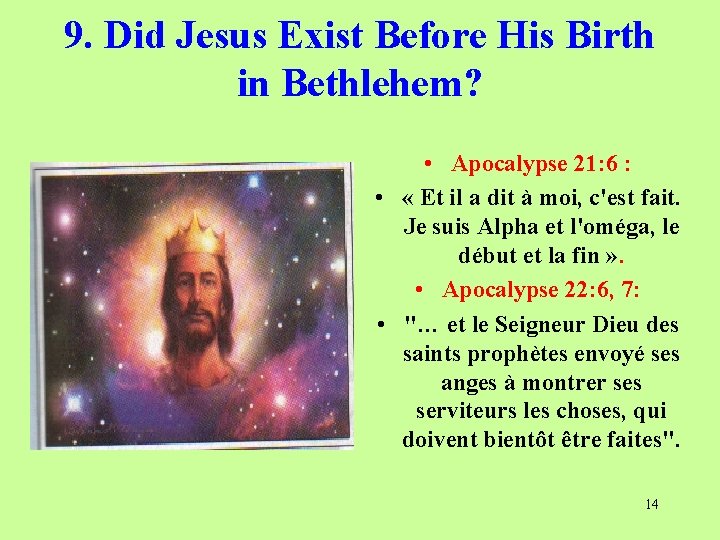 9. Did Jesus Exist Before His Birth in Bethlehem?

• Apocalypse 21:6 :

• « Et il a dit à moi, c'est fait. Je suis Alpha et l'oméga, le début et la fin ».

• Apocalypse 22:6, 7:

• "… et le Seigneur Dieu des saints prophètes envoyé ses anges à montrer ses serviteurs les choses, qui doivent bientôt être faites".

14